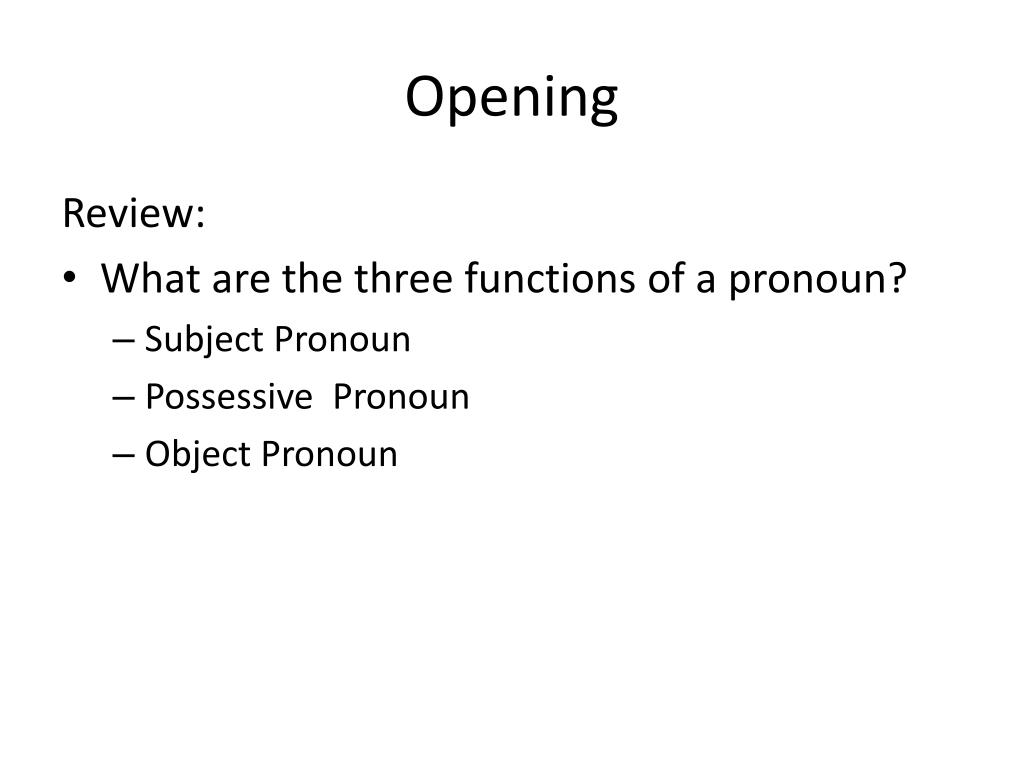 Opening

Review:

• What are the three functions of a pronoun?
  – Subject Pronoun
  – Possessive  Pronoun
  – Object Pronoun